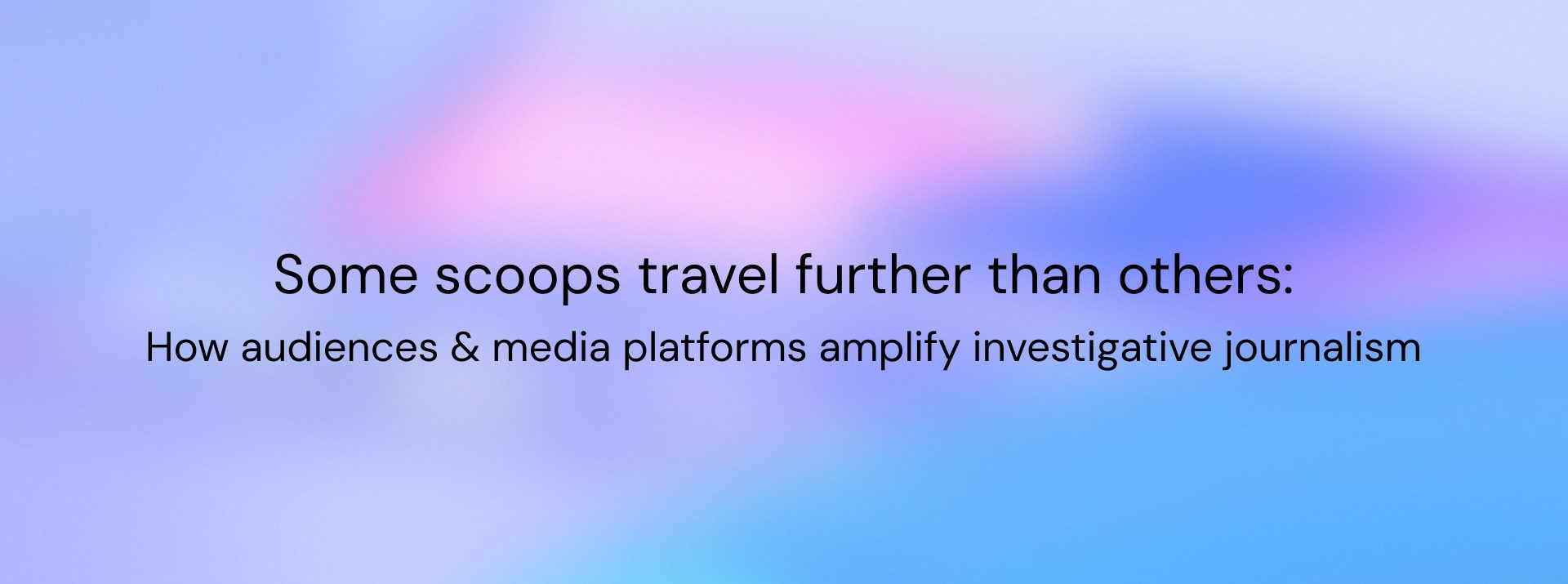 Some scoops travel further than others:
How audiences & media platforms amplify investigative journalism